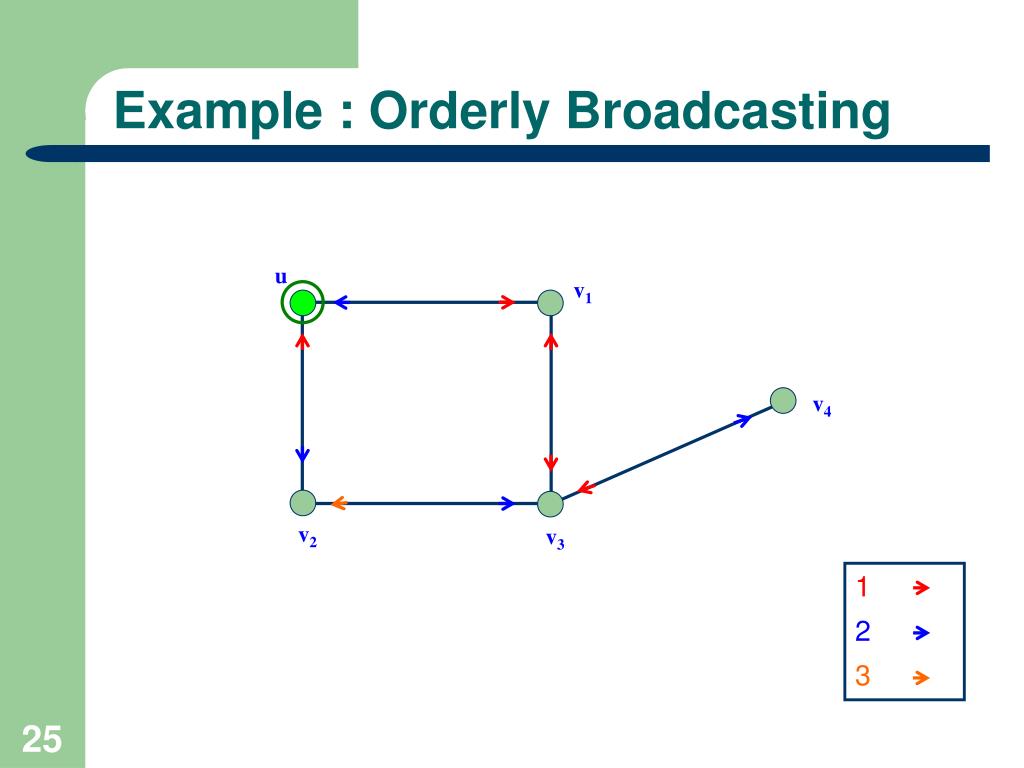 Example : Orderly Broadcasting

u
$v_1$
$v_4$
$v_2$
$v_3$

1
2
3

25